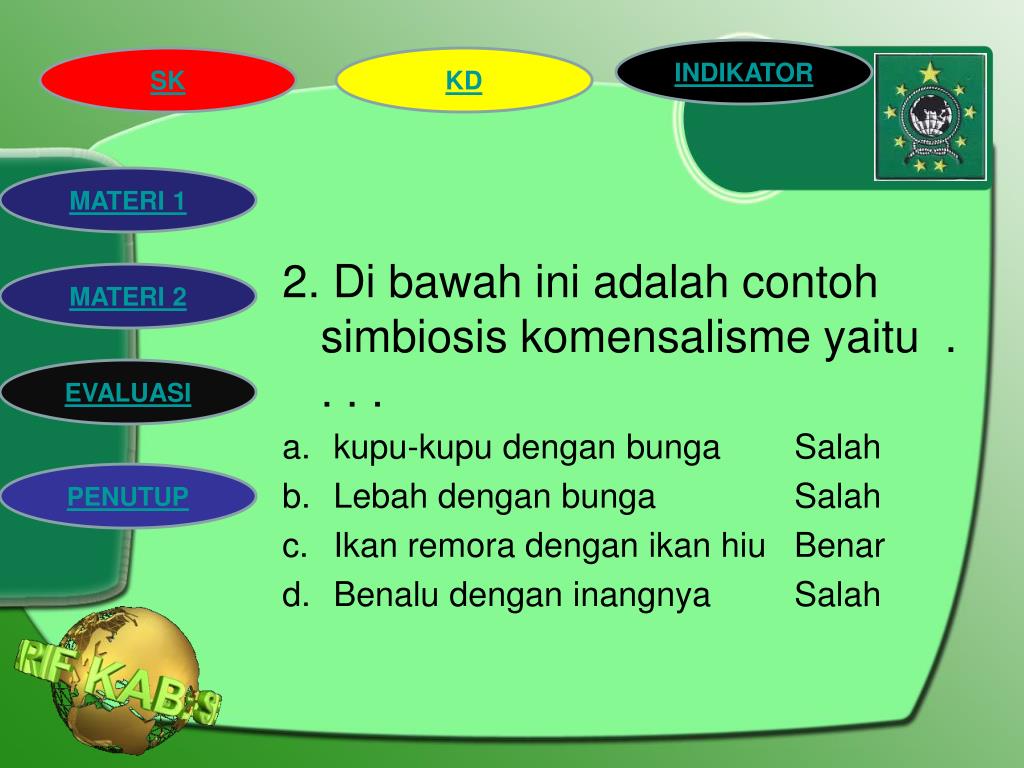 SK

KD

INDIKATOR

MATERI 1

MATERI 2

EVALUASI

PENUTUP

2. Di bawah ini adalah contoh simbiosis komensalisme yaitu . . . .

a. kupu-kupu dengan bunga Salah
b. Lebah dengan bunga Salah
c. Ikan remora dengan ikan hiu Benar
d. Benalu dengan inangnya Salah

RIF KAB S